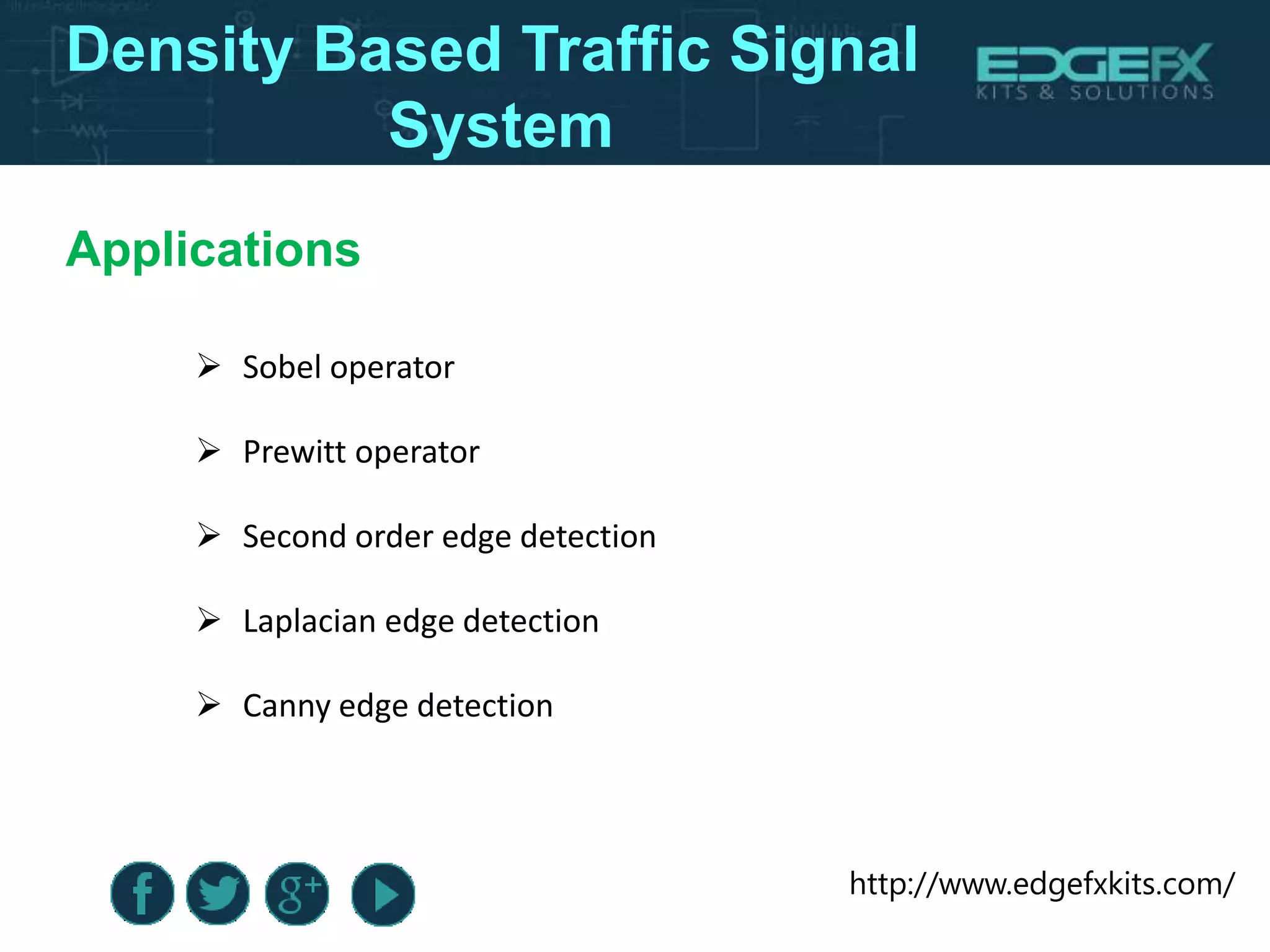 Density Based Traffic Signal System

EDGEFX
KITS & SOLUTIONS

Applications

➢ Sobel operator

➢ Prewitt operator

➢ Second order edge detection

➢ Laplacian edge detection

➢ Canny edge detection

f g+

http://www.edgefxkits.com/